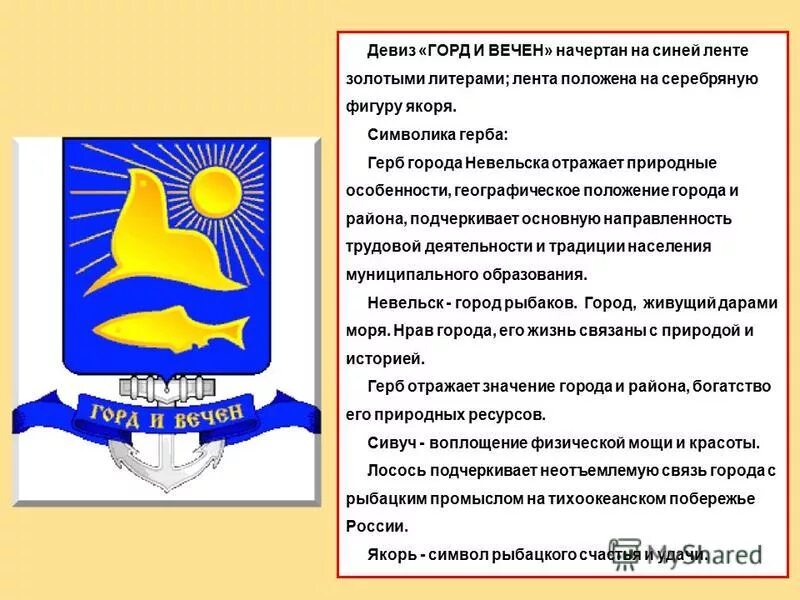 ГОРД И ВЕЧЕН

Девиз «ГОРД И ВЕЧЕН» начертан на синей ленте золотыми литерами; лента положена на серебряную фигуру якоря.

Символика герба:

Герб города Невельска отражает природные особенности, географическое положение города и района, подчеркивает основную направленность трудовой деятельности и традиции населения муниципального образования.

Невельск - город рыбаков. Город, живущий дарами моря. Нрав города, его жизнь связаны с природой и историей.

Герб отражает значение города и района, богатство его природных ресурсов.

Сивуч - воплощение физической мощи и красоты.

Лосось подчеркивает неотъемлемую связь города с рыбацким промыслом на тихоокеанском побережье России.

Якорь - символ рыбацкого счастья и удачи.

MyShared